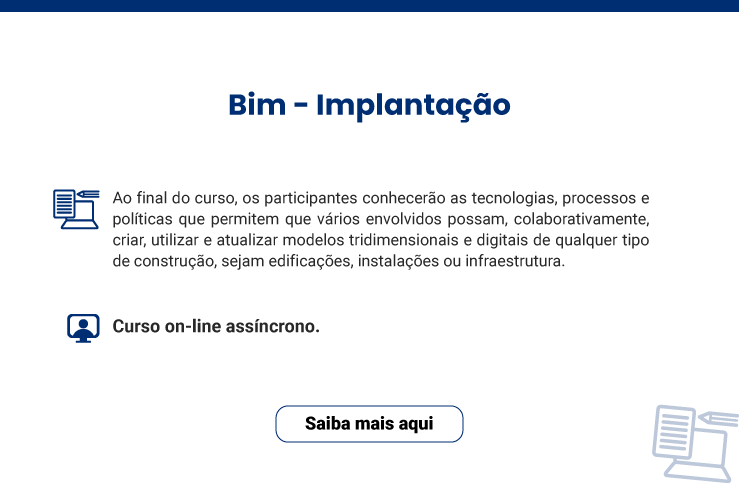 Bim - Implantação

Ao final do curso, os participantes conhecerão as tecnologias, processos e políticas que permitem que vários envolvidos possam, colaborativamente, criar, utilizar e atualizar modelos tridimensionais e digitais de qualquer tipo de construção, sejam edificações, instalações ou infraestrutura.

Curso on-line assíncrono.

Saiba mais aqui